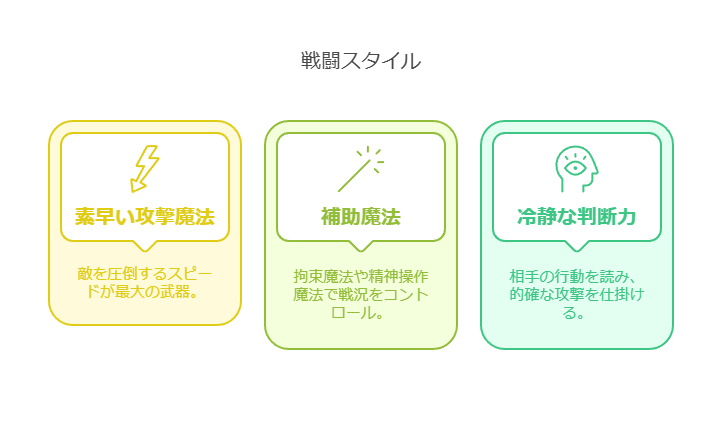 戦闘スタイル

素早い攻撃魔法

敵を圧倒するスピードが最大の武器。

補助魔法

拘束魔法や精神操作魔法で戦況をコントロール。

冷静な判断力

相手の行動を読み、的確な攻撃を仕掛ける。